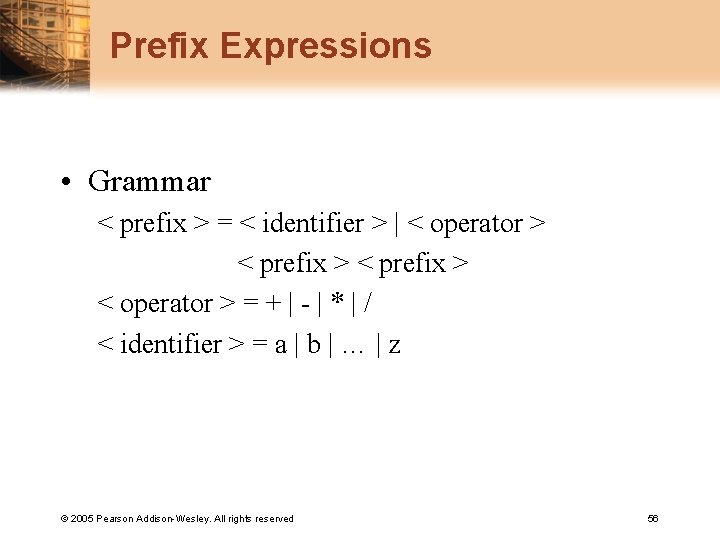 Prefix Expressions

• Grammar

< prefix > = < identifier > | < operator > < prefix > < prefix >

< operator > = + | - | * | /

< identifier > = a | b | … | z

© 2005 Pearson Addison-Wesley. All rights reserved

56